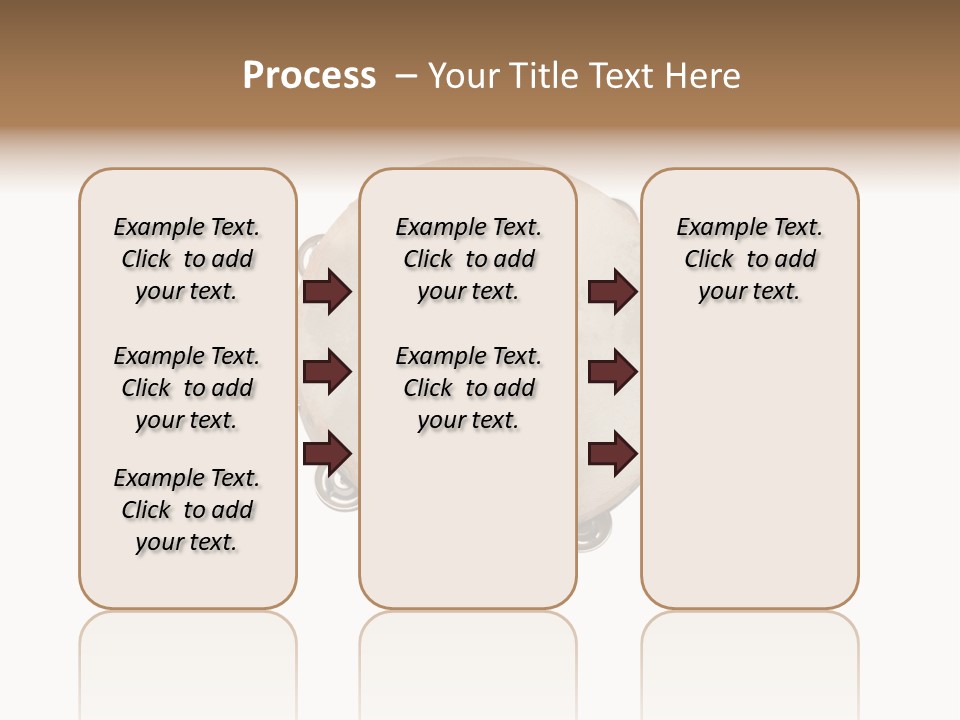 Process – Your Title Text Here

Example Text. Click to add your text.

Example Text. Click to add your text.

Example Text. Click to add your text.

Example Text. Click to add your text.

Example Text. Click to add your text.

Example Text. Click to add your text.